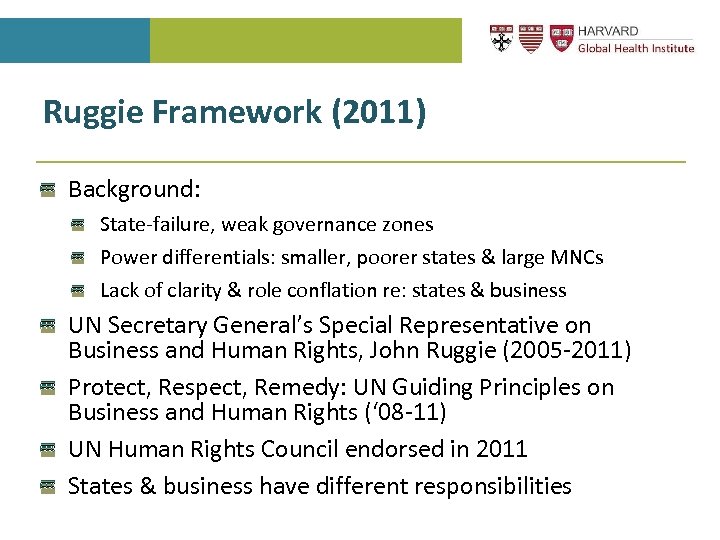 HARVARD
Global Health Institute

Ruggie Framework (2011)

Background:

State-failure, weak governance zones

Power differentials: smaller, poorer states & large MNCs

Lack of clarity & role conflation re: states & business

UN Secretary General's Special Representative on Business and Human Rights, John Ruggie (2005-2011)

Protect, Respect, Remedy: UN Guiding Principles on Business and Human Rights ('08-11)

UN Human Rights Council endorsed in 2011

States & business have different responsibilities